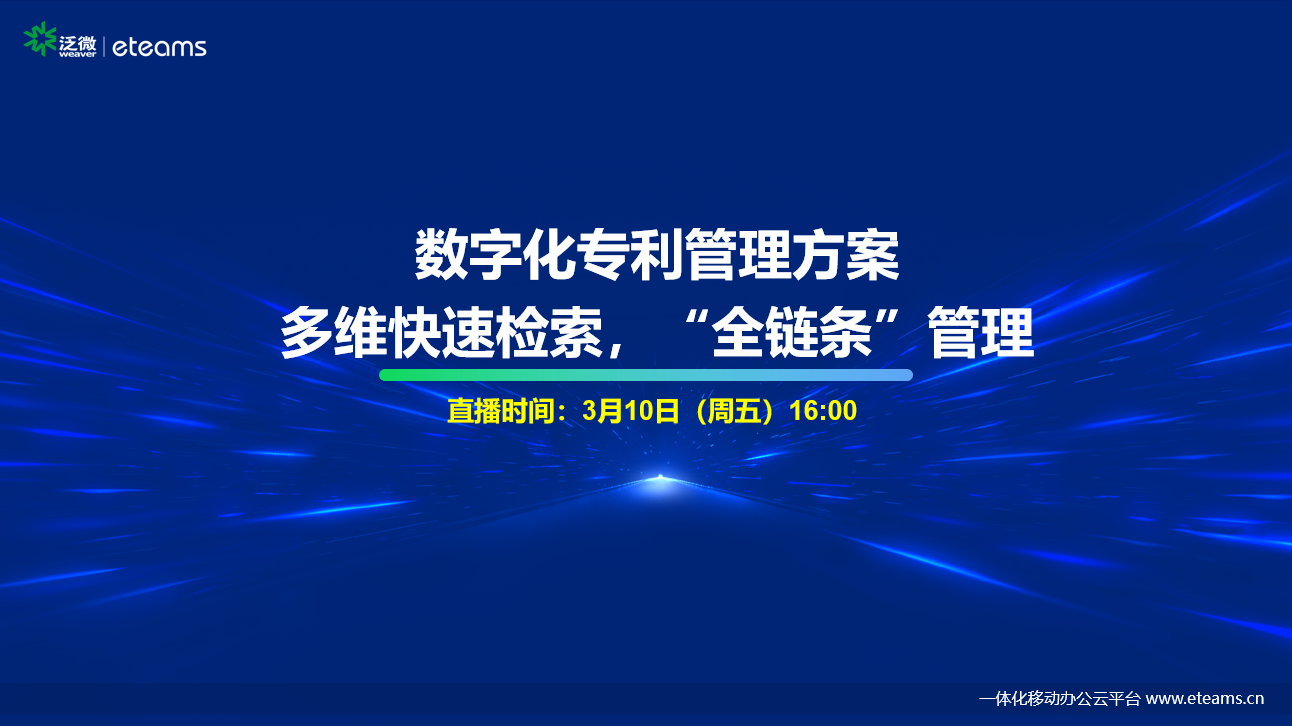 泛微 weaver | eteams

数字化专利管理方案
多维快速检索，“全链条”管理

直播时间：3月10日（周五）16:00

一体化移动办公云平台 www.eteams.cn